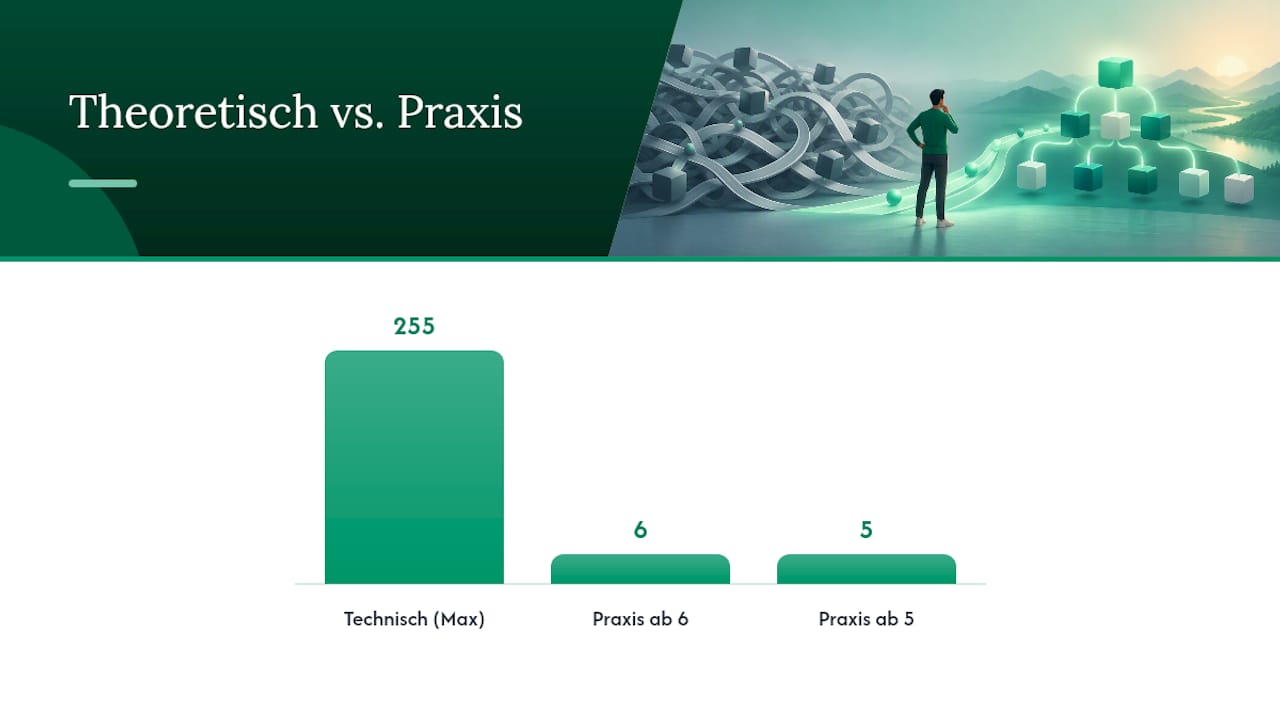 Theoretisch vs. Praxis

255

6

5

Technisch (Max)

Praxis ab 6

Praxis ab 5